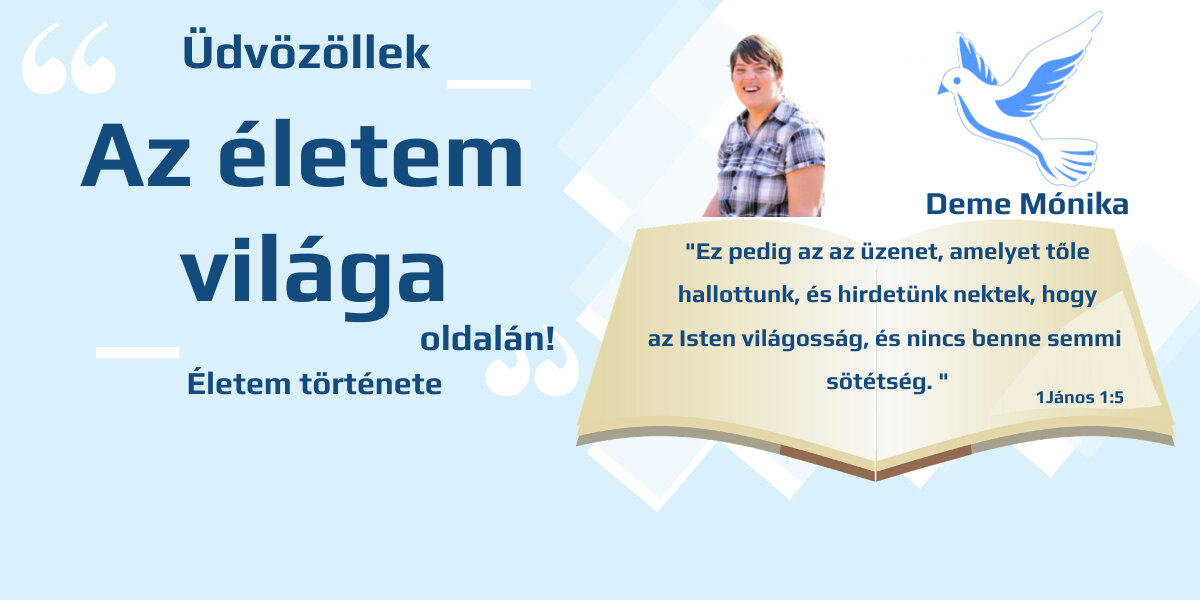 Üdvözöllek

Az életem világa

oldalán!

Életem története

Deme Mónika

"Ez pedig az az üzenet, amelyet tőle hallottunk, és hirdetünk nektek, hogy az Isten világosság, és nincs benne semmi sötétség. "

1János 1:5